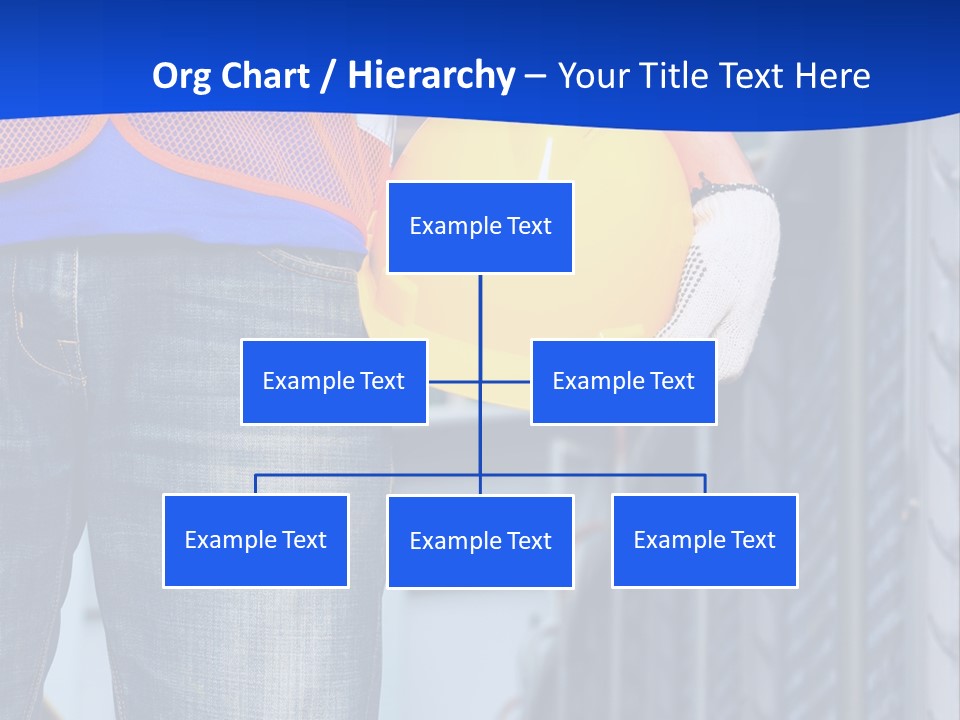 Org Chart / Hierarchy – Your Title Text Here

Example Text

Example Text

Example Text

Example Text

Example Text

Example Text